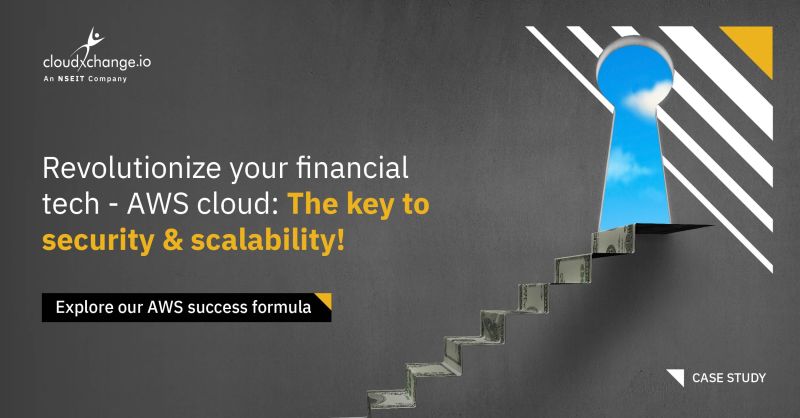 cloudxchange.io
An NSEIT Company

Revolutionize your financial tech - AWS cloud: The key to security & scalability!

Explore our AWS success formula

CASE STUDY